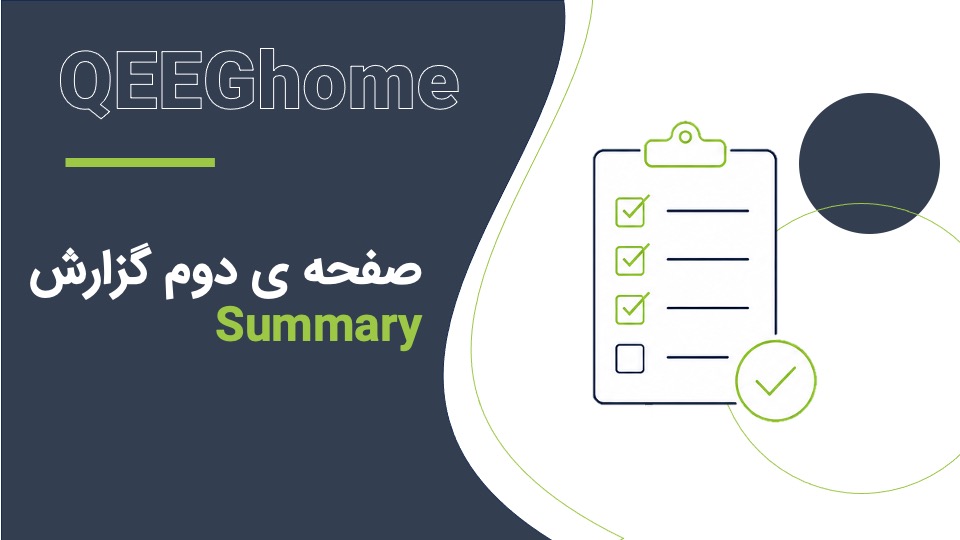 QEEGhome

صفحه ی دوم گزارش
Summary